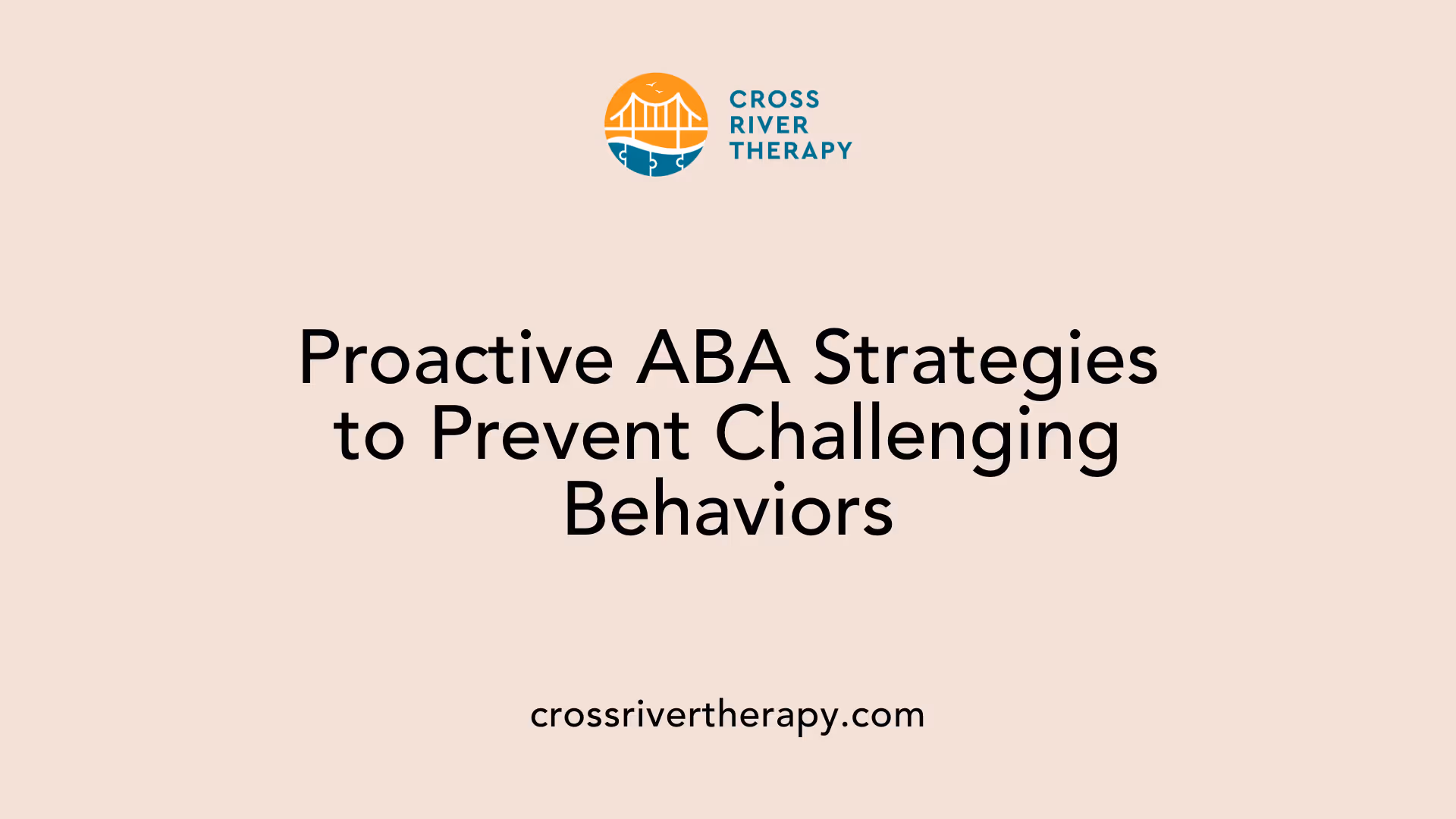 CROSS RIVER THERAPY

Proactive ABA Strategies to Prevent Challenging Behaviors

crossrivertherapy.com